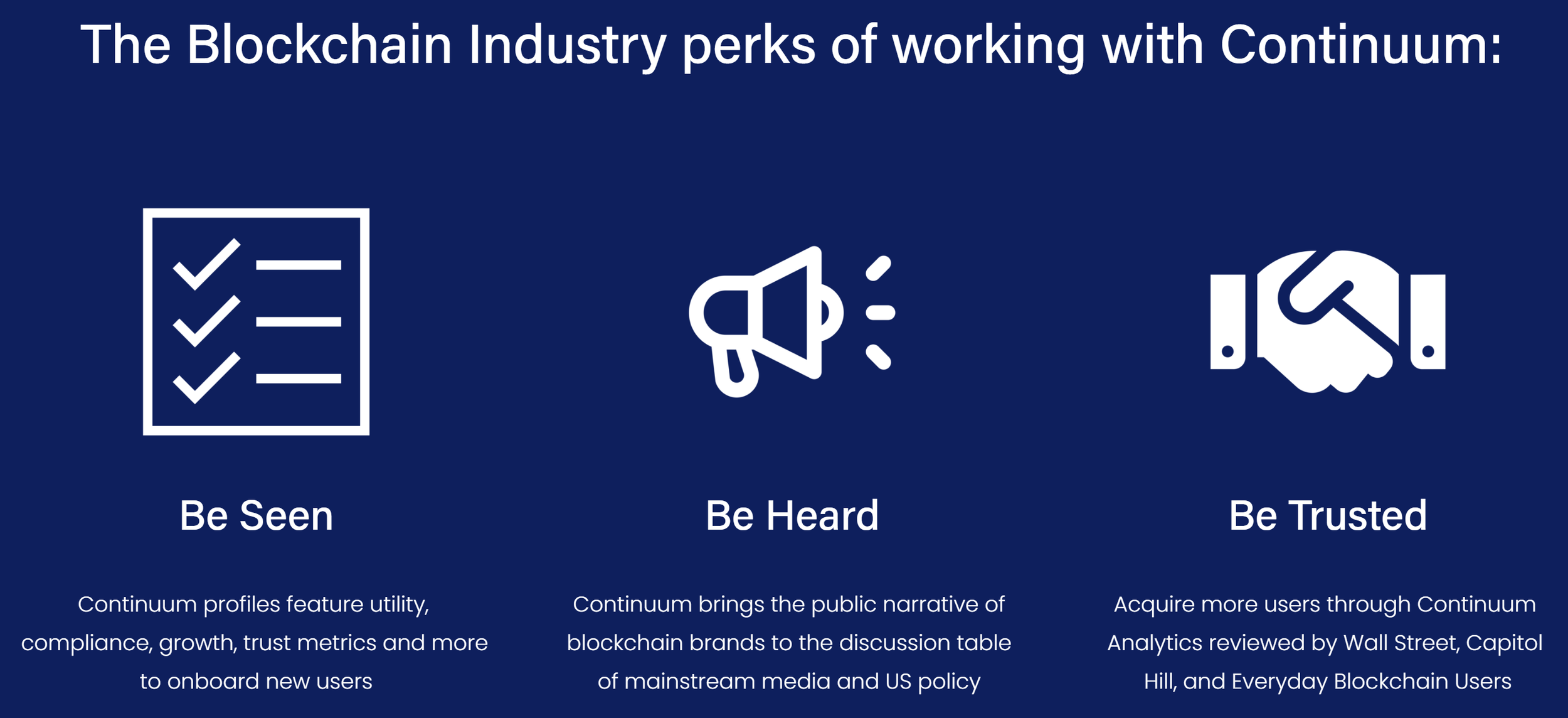 The Blockchain Industry perks of working with Continuum:

Be Seen

Continuum profiles feature utility, compliance, growth, trust metrics and more to onboard new users

Be Heard

Continuum brings the public narrative of blockchain brands to the discussion table of mainstream media and US policy

Be Trusted

Acquire more users through Continuum Analytics reviewed by Wall Street, Capitol Hill, and Everyday Blockchain Users